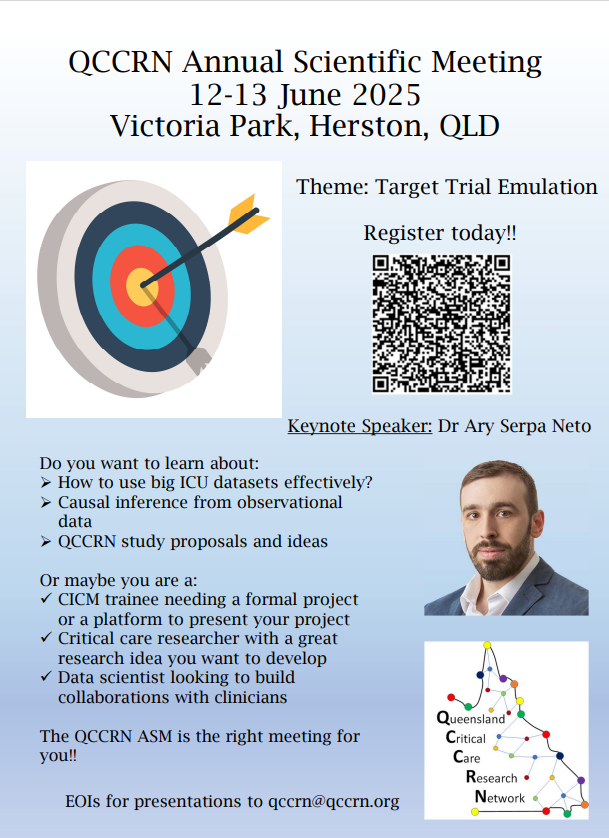 QCCRN Annual Scientific Meeting
12-13 June 2025
Victoria Park, Herston, QLD

Theme: Target Trial Emulation

Register today!!

Keynote Speaker: Dr Ary Serpa Neto

Do you want to learn about:
➢ How to use big ICU datasets effectively?
➢ Causal inference from observational data
➢ QCCRN study proposals and ideas

Or maybe you are a:
✓ CICM trainee needing a formal project or a platform to present your project
✓ Critical care researcher with a great research idea you want to develop
✓ Data scientist looking to build collaborations with clinicians

The QCCRN ASM is the right meeting for you!!

EOIs for presentations to qccrn@qccrn.org

Queensland
Critical
Care
Research
Network